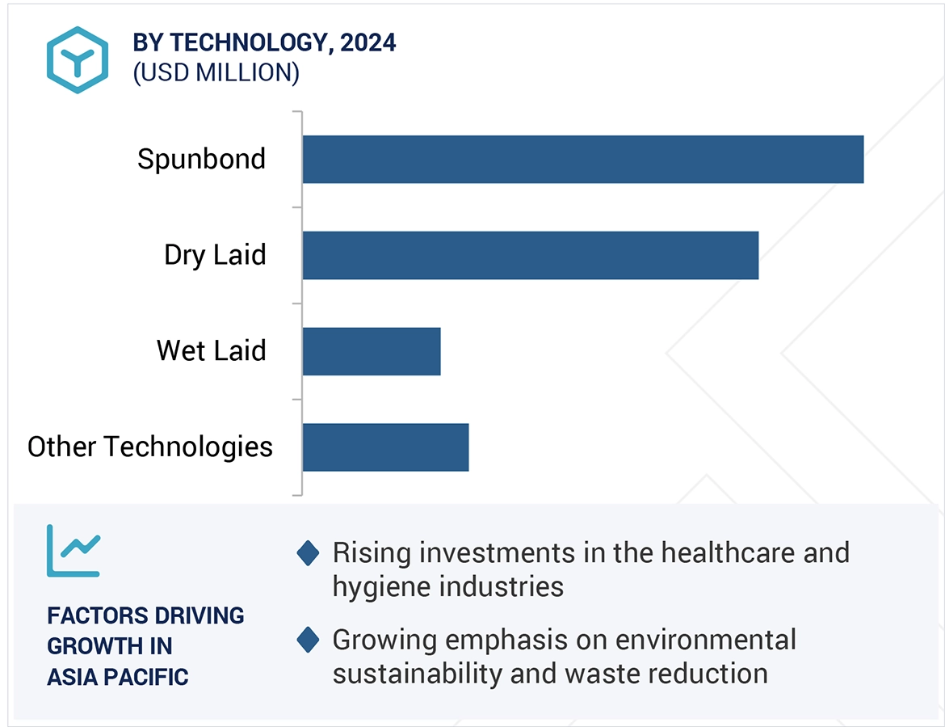 BY TECHNOLOGY, 2024
(USD MILLION)

Spunbond

Dry Laid

Wet Laid

Other Technologies

FACTORS DRIVING GROWTH IN ASIA PACIFIC

Rising investments in the healthcare and hygiene industries

Growing emphasis on environmental sustainability and waste reduction